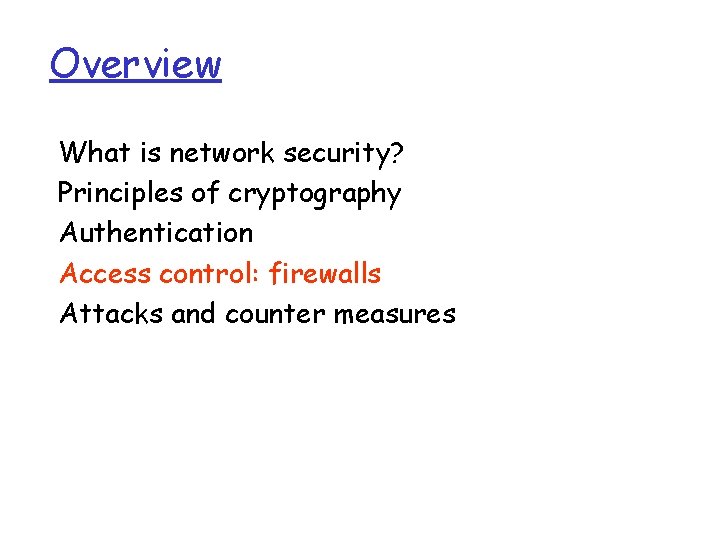 Overview

What is network security?
Principles of cryptography
Authentication
Access control: firewalls
Attacks and counter measures